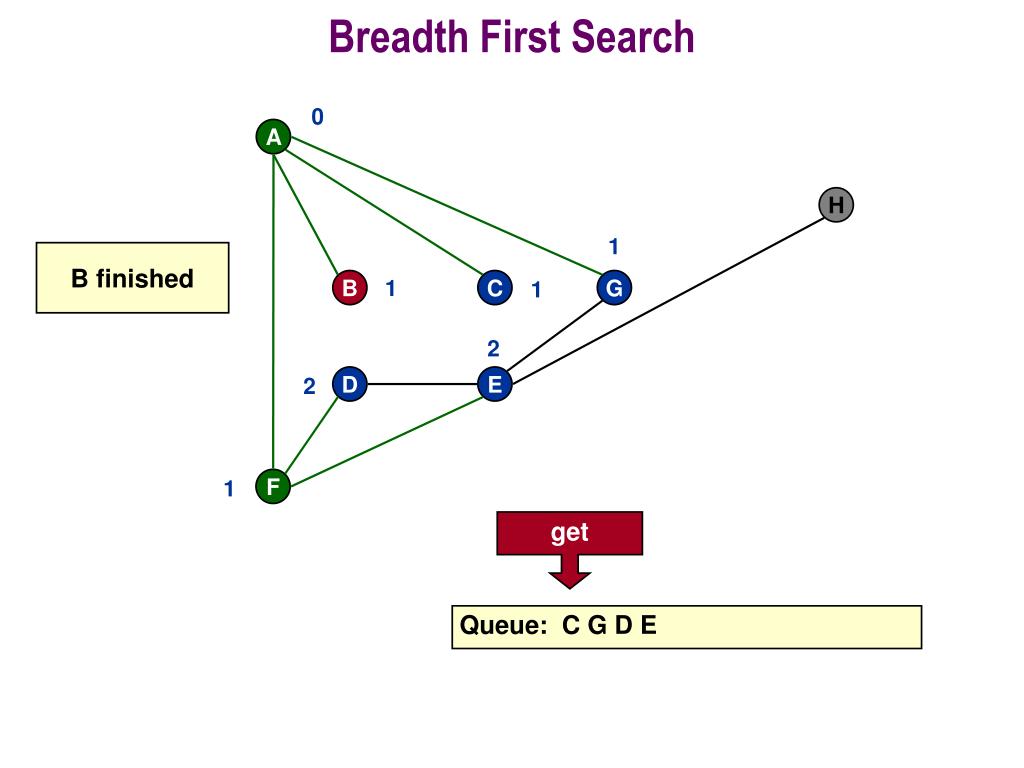 Breadth First Search

0
A

H

1

B finished

B 1

C 1

G

2

2 D

E

1 F

get

Queue: C G D E